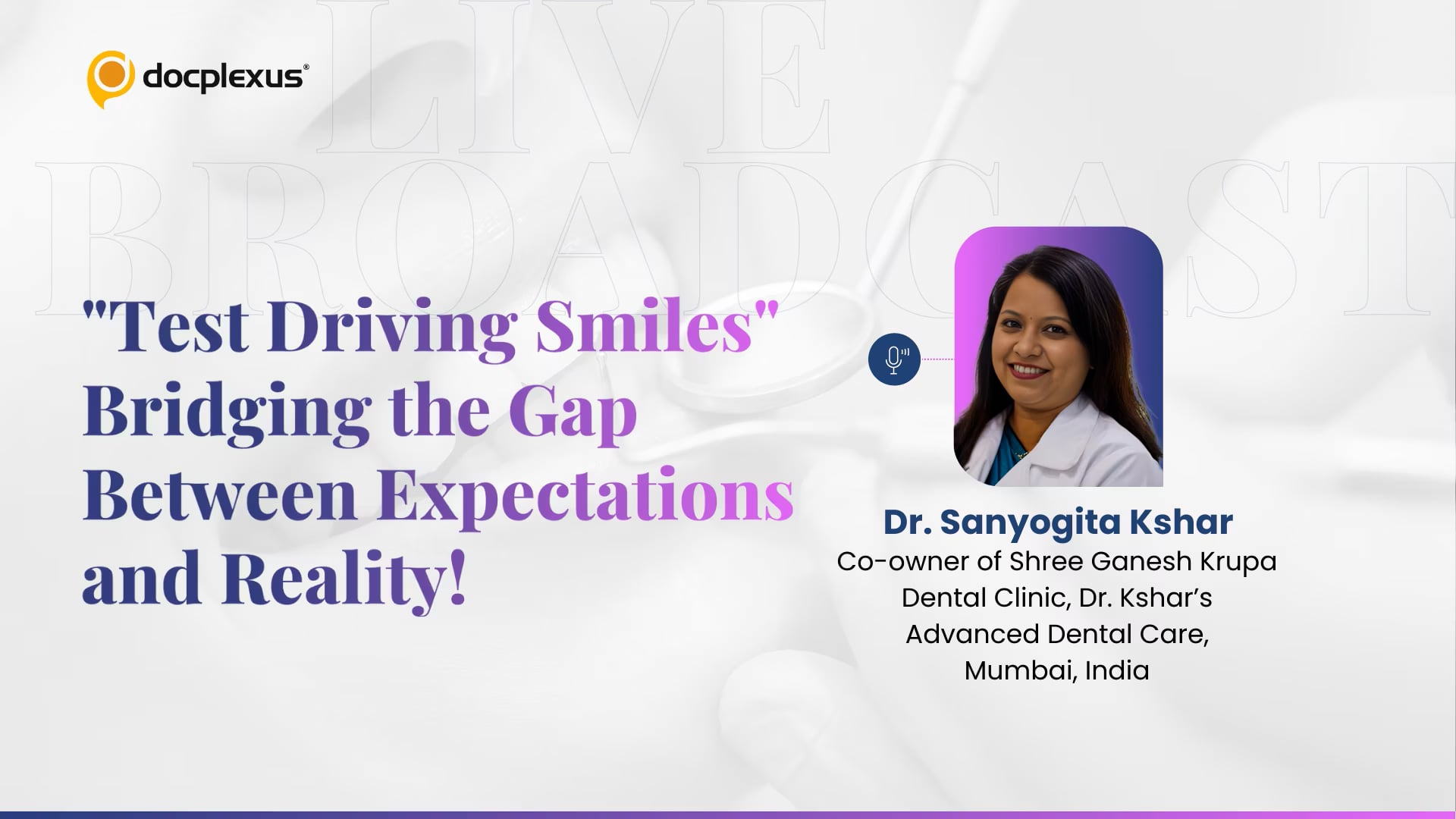 docplexus®

LIVE BROADCAST

"Test Driving Smiles" Bridging the Gap Between Expectations and Reality!

Dr. Sanyogita Kshar
Co-owner of Shree Ganesh Krupa Dental Clinic, Dr. Kshar's Advanced Dental Care, Mumbai, India